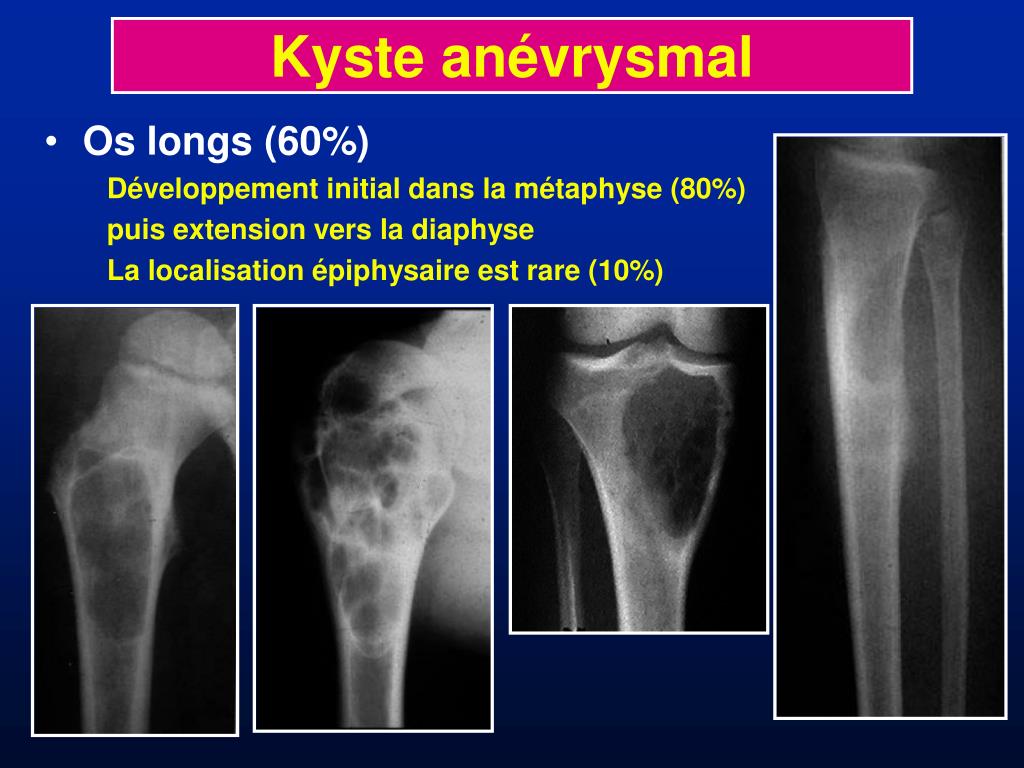 Kyste anévrysmal

• Os longs (60%)

Développement initial dans la métaphyse (80%) puis extension vers la diaphyse

La localisation épiphysaire est rare (10%)